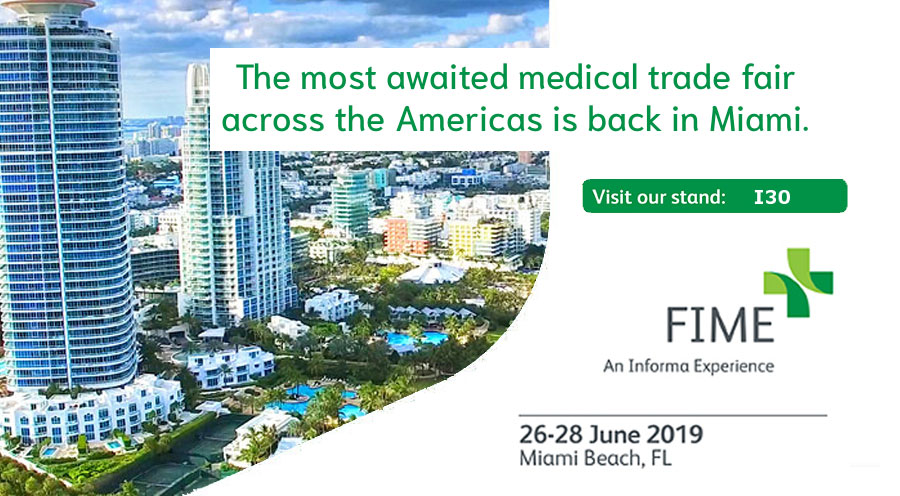 The most awaited medical trade fair across the Americas is back in Miami.

Visit our stand: I30

FIME
An Informa Experience

26-28 June 2019
Miami Beach, FL